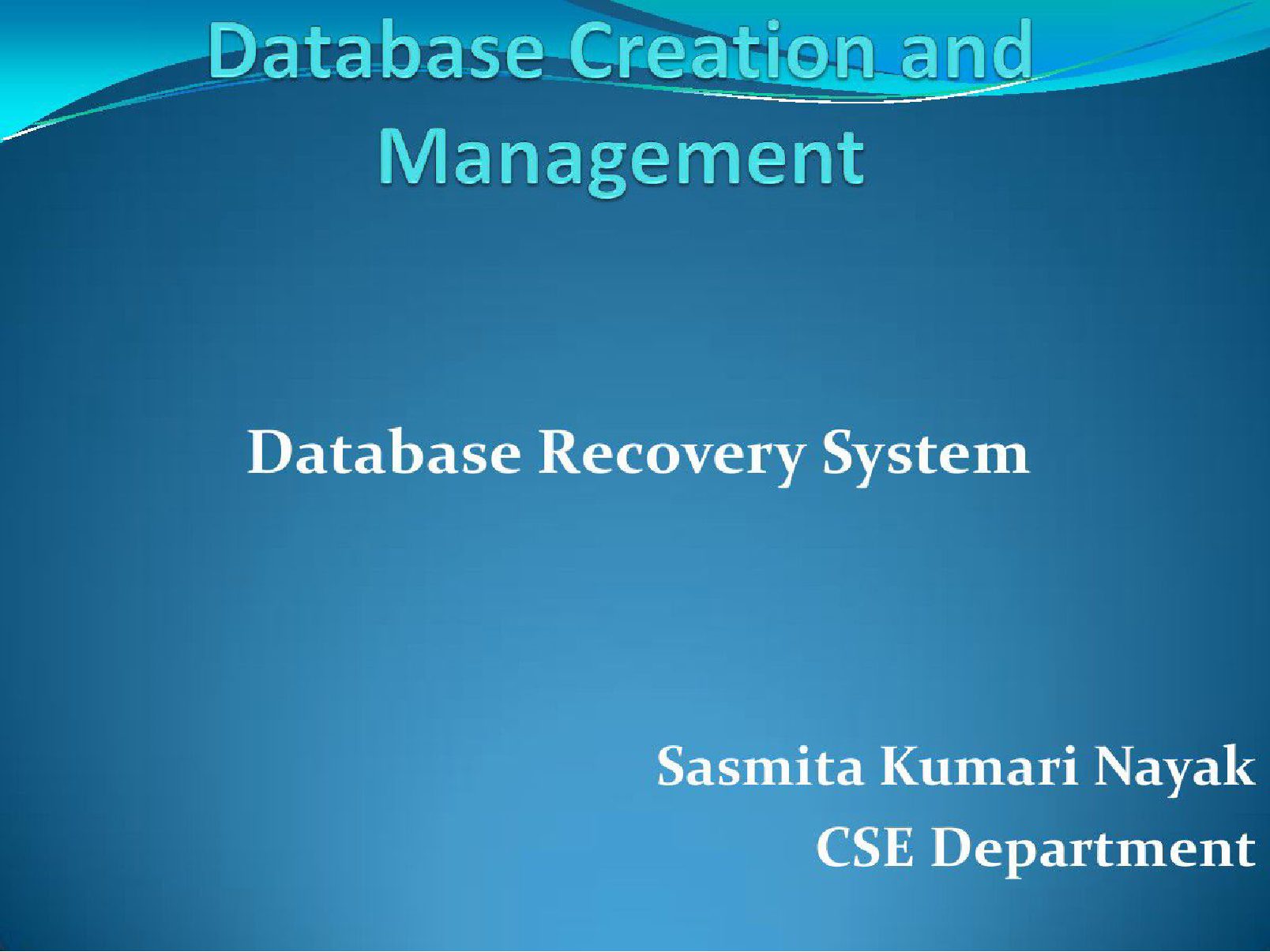 Database Creation and Management

Database Recovery System

Sasmita Kumari Nayak
CSE Department